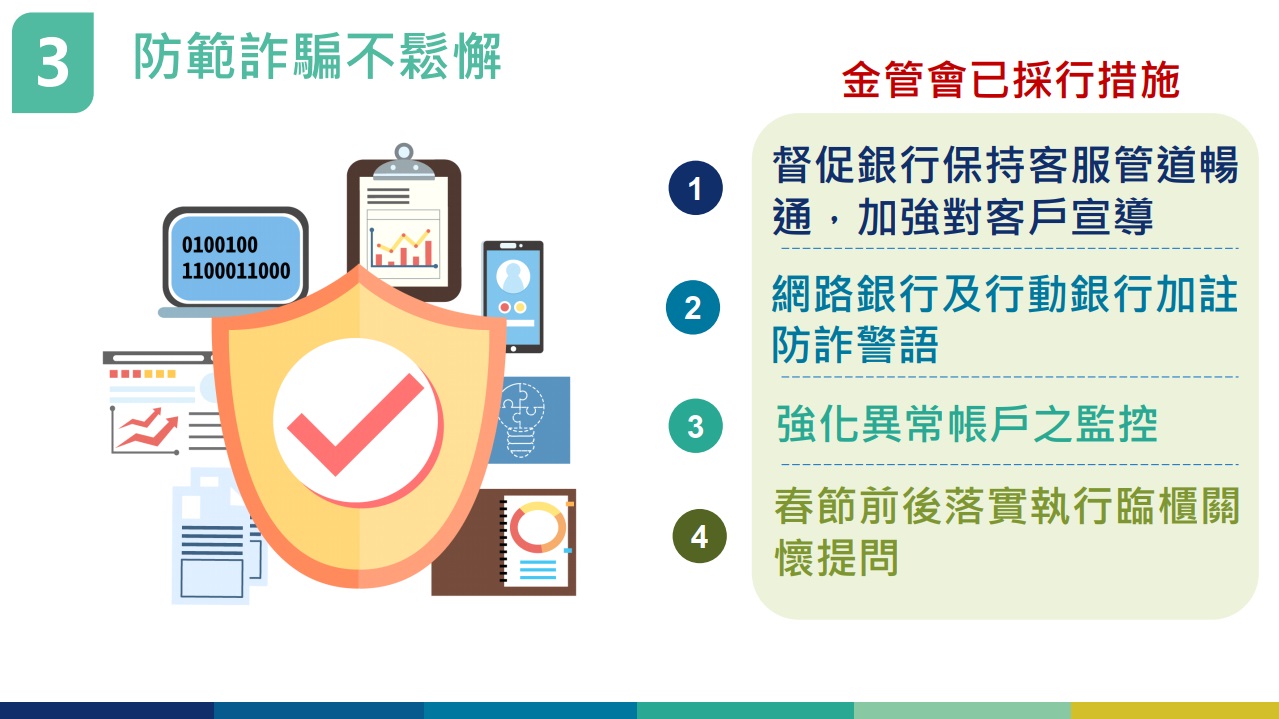 3 防範詐騙不鬆懈

0100100
1100011000

金管會已採行措施

1 督促銀行保持客服管道暢通，加強對客戶宣導

2 網路銀行及行動銀行加註防詐警語

3 強化異常帳戶之監控

4 春節前後落實執行臨櫃關懷提問